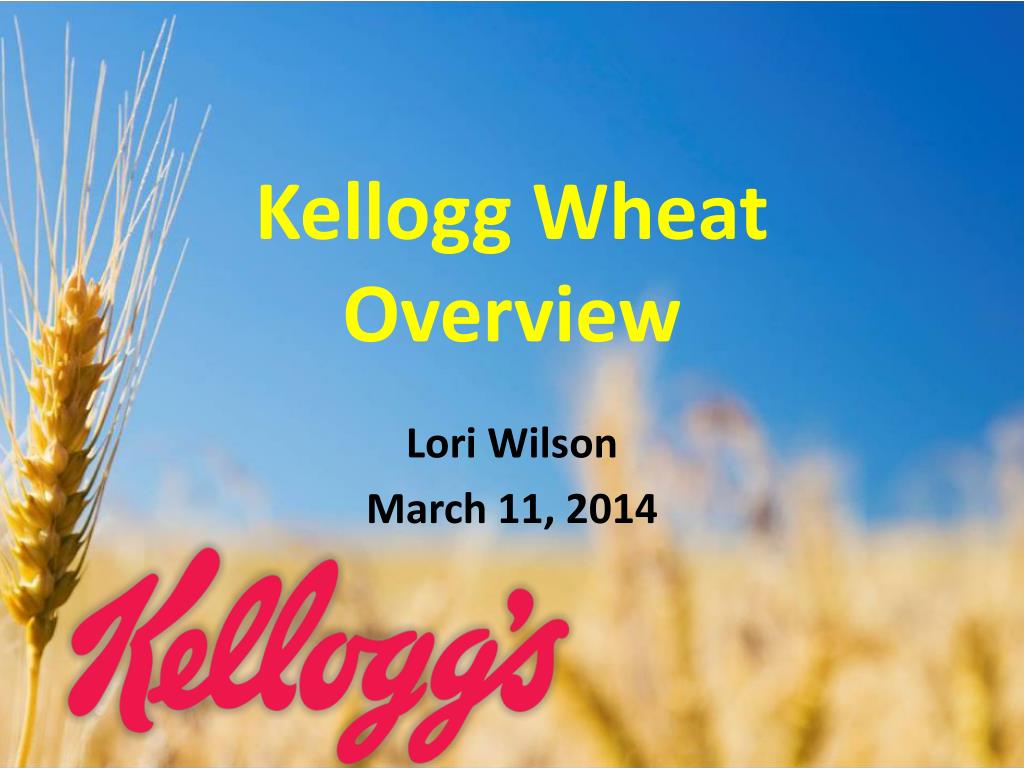 Kellogg Wheat Overview

Lori Wilson
March 11, 2014

Kellogg's